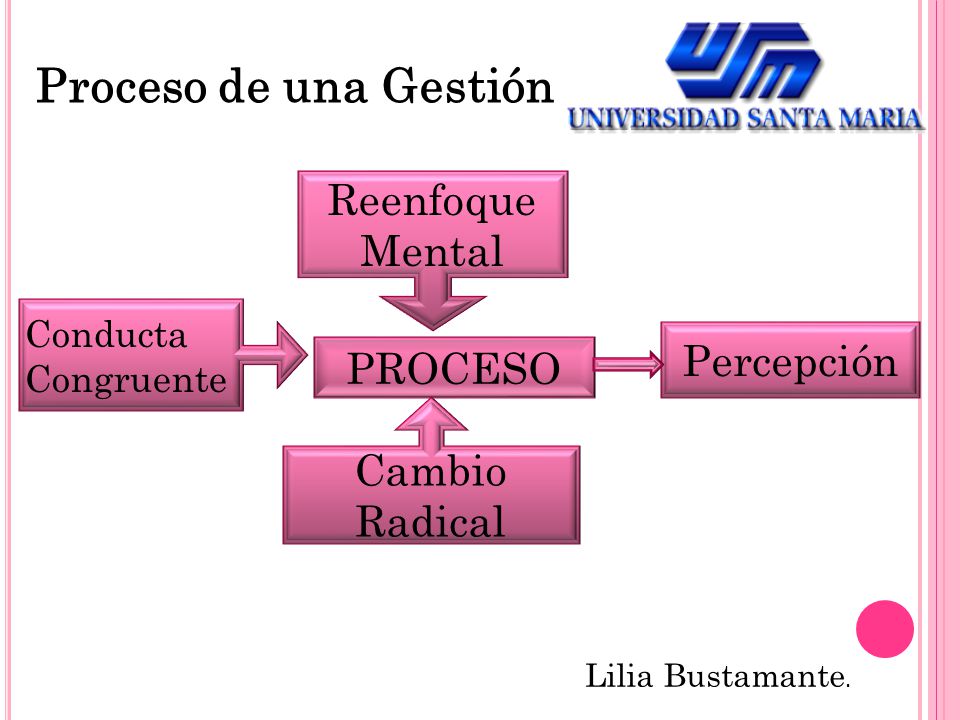 Proceso de una Gestión

USM
UNIVERSIDAD SANTA MARIA

Reenfoque Mental

Conducta Congruente

PROCESO

Percepción

Cambio Radical

Lilia Bustamante.